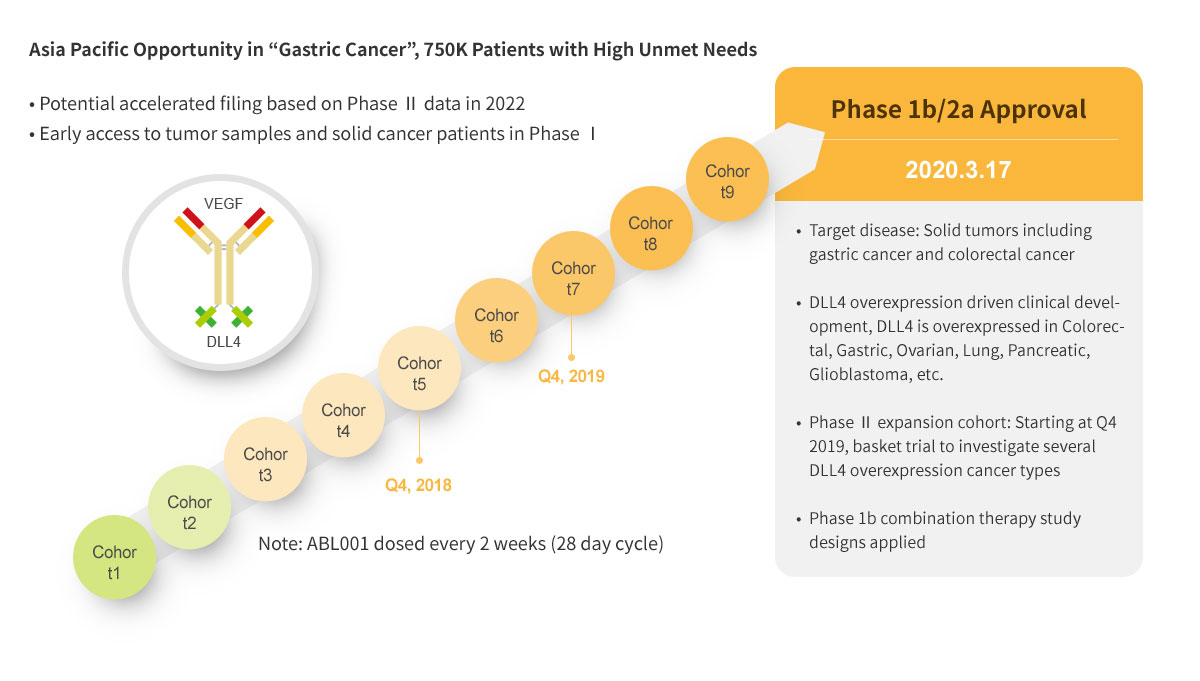 Asia Pacific Opportunity in “Gastric Cancer”, 750K Patients with High Unmet Needs

• Potential accelerated filing based on Phase Ⅱ data in 2022
• Early access to tumor samples and solid cancer patients in Phase Ⅰ

VEGF

DLL4

Cohor t1

Cohor t2

Cohor t3

Cohor t4

Cohor t5

Q4, 2018

Cohor t6

Cohor t7

Q4, 2019

Cohor t8

Cohor t9

Note: ABL001 dosed every 2 weeks (28 day cycle)

Phase 1b/2a Approval

2020.3.17

• Target disease: Solid tumors including gastric cancer and colorectal cancer

• DLL4 overexpression driven clinical development, DLL4 is overexpressed in Colorectal, Gastric, Ovarian, Lung, Pancreatic, Glioblastoma, etc.

• Phase Ⅱ expansion cohort: Starting at Q4 2019, basket trial to investigate several DLL4 overexpression cancer types

• Phase 1b combination therapy study designs applied